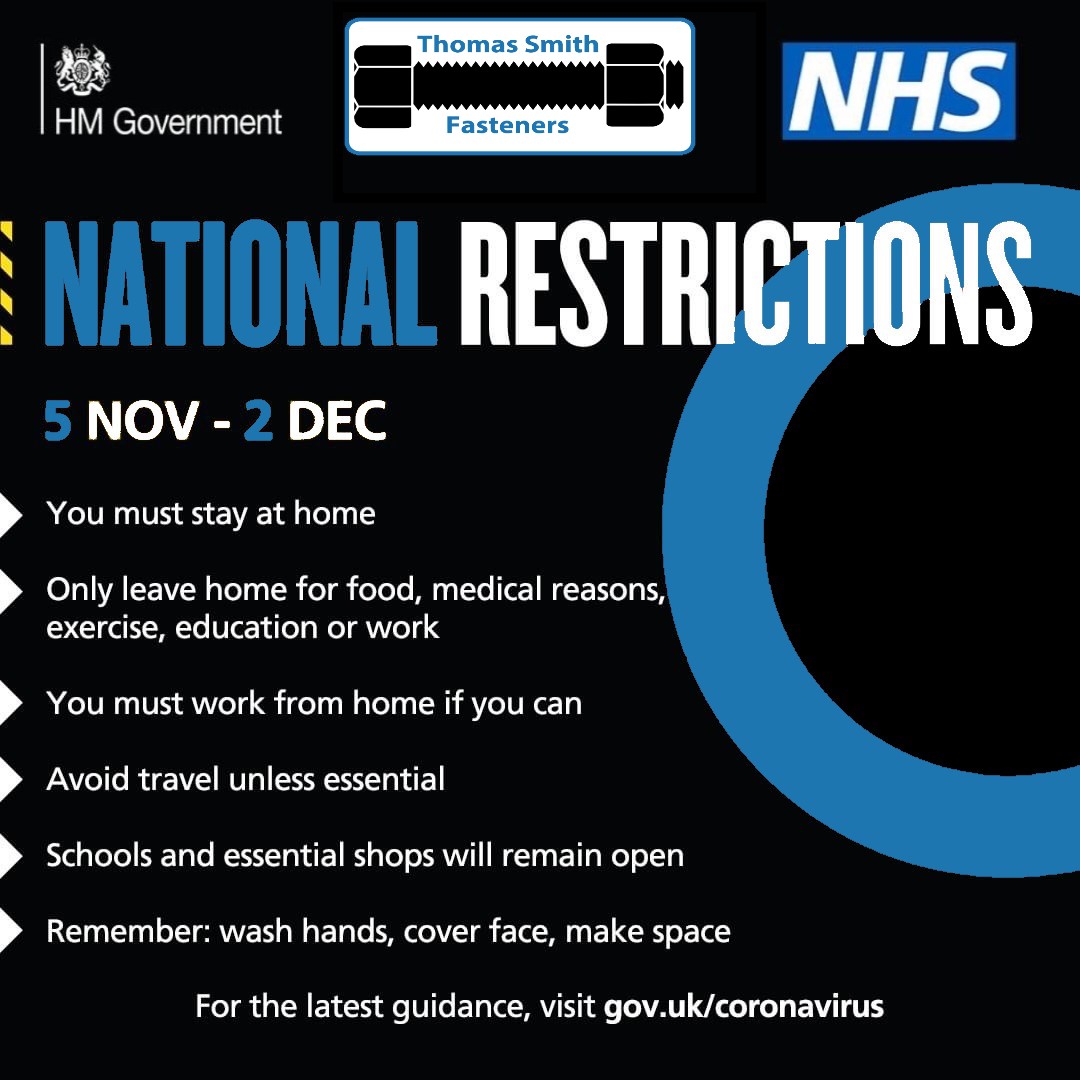 HM Government

Thomas Smith
Fasteners

NHS

NATIONAL RESTRICTIONS

5 NOV - 2 DEC

You must stay at home

Only leave home for food, medical reasons, exercise, education or work

You must work from home if you can

Avoid travel unless essential

Schools and essential shops will remain open

Remember: wash hands, cover face, make space

For the latest guidance, visit gov.uk/coronavirus